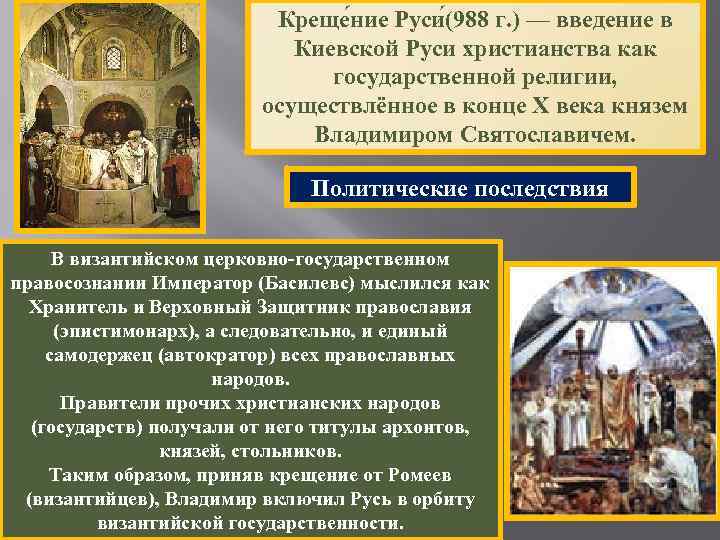 Креще́ние Руси́(988 г.) — введение в Киевской Руси христианства как государственной религии, осуществлённое в конце X века князем Владимиром Святославичем.

Политические последствия

В византийском церковно-государственном правосознании Император (Басилевс) мыслился как Хранитель и Верховный Защитник православия (эпистимонарх), а следовательно, и единый самодержец (автократор) всех православных народов.
Правители прочих христианских народов (государств) получали от него титулы архонтов, князей, стольников.
Таким образом, приняв крещение от Ромеев (византийцев), Владимир включил Русь в орбиту византийской государственности.